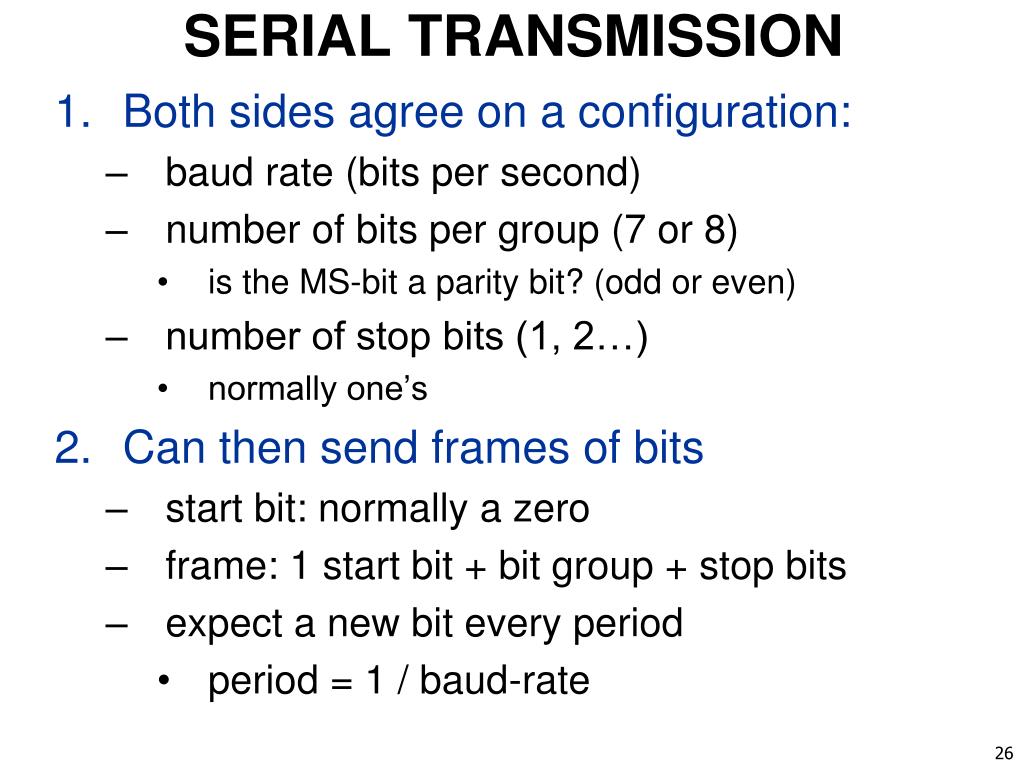 SERIAL TRANSMISSION

1. Both sides agree on a configuration:
– baud rate (bits per second)
– number of bits per group (7 or 8)
• is the MS-bit a parity bit? (odd or even)
– number of stop bits (1, 2…)
• normally one’s

2. Can then send frames of bits
– start bit: normally a zero
– frame: 1 start bit + bit group + stop bits
– expect a new bit every period
• period = 1 / baud-rate

26